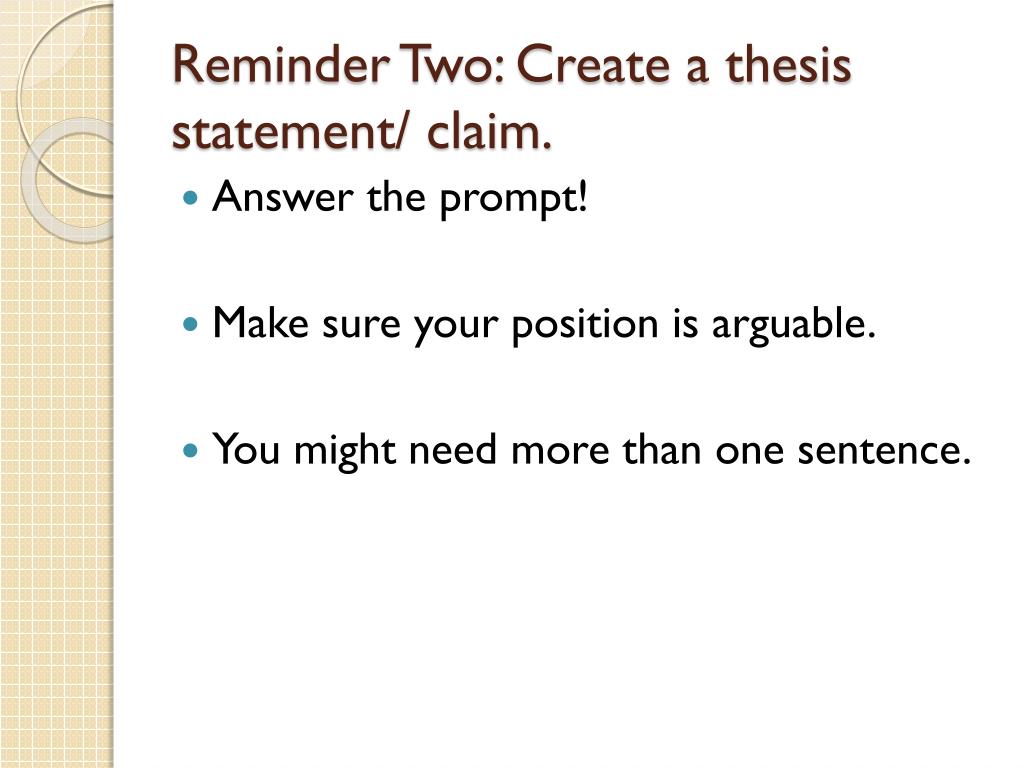 Reminder Two: Create a thesis statement/ claim.

- Answer the prompt!

- Make sure your position is arguable.

- You might need more than one sentence.